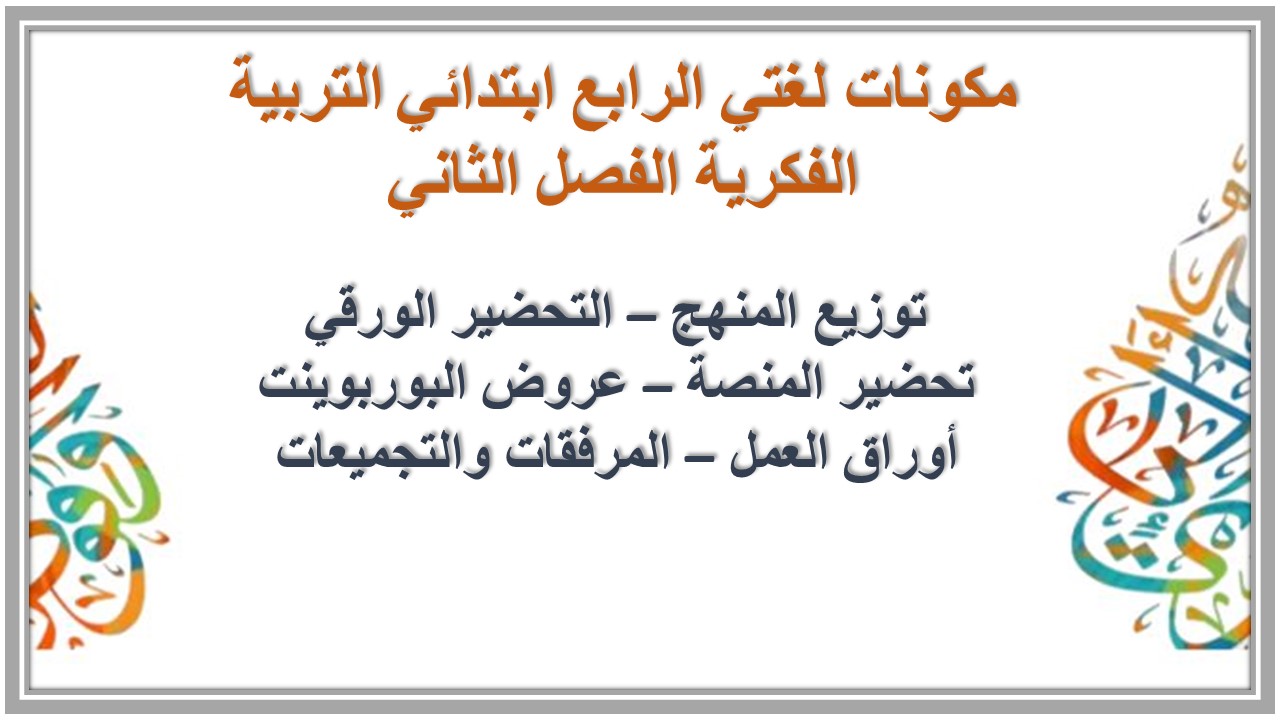 مكونات لغتي الرابع ابتدائي التربية الفكرية الفصل الثاني

توزيع المنهج – التحضير الورقي
تحضير المنصة – عروض البوربوينت
أوراق العمل – المرفقات والتجميعات